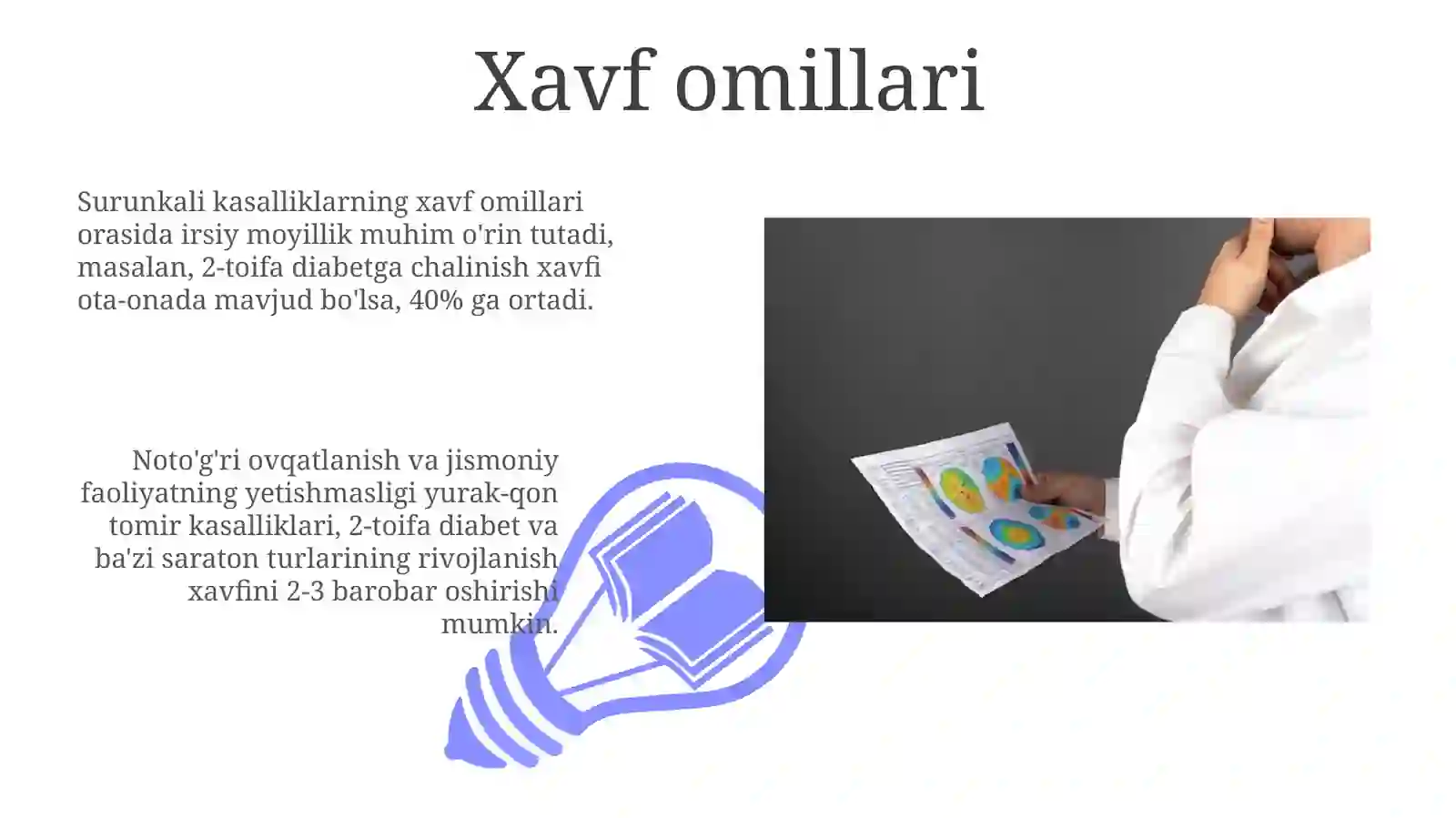 Xavf omillari

Surunkali kasalliklarning xavf omillari orasida irsiy moyillik muhim o'rin tutadi, masalan, 2-toifa diabetga chalinish xavfi ota-onada mavjud bo'lsa, 40% ga ortadi.

Noto'g'ri ovqatlanish va jismoniy faoliyatning yetishmasligi yurak-qon tomir kasalliklari, 2-toifa diabet va ba'zi saraton turlarining rivojlanish xavfini 2-3 barobar oshirishi mumkin.